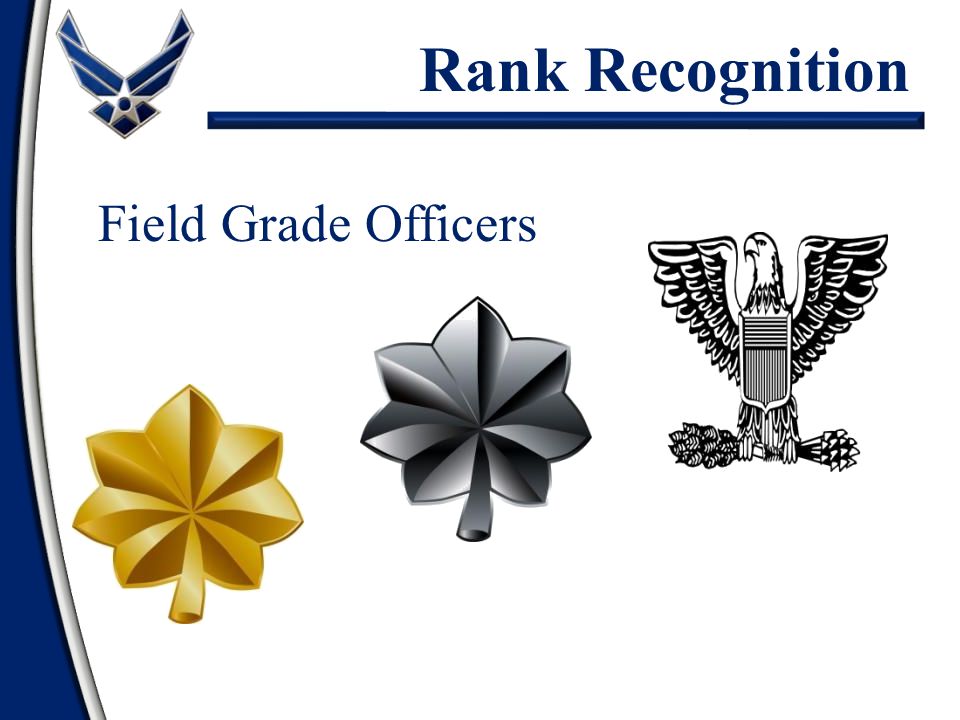 Rank Recognition

Field Grade Officers